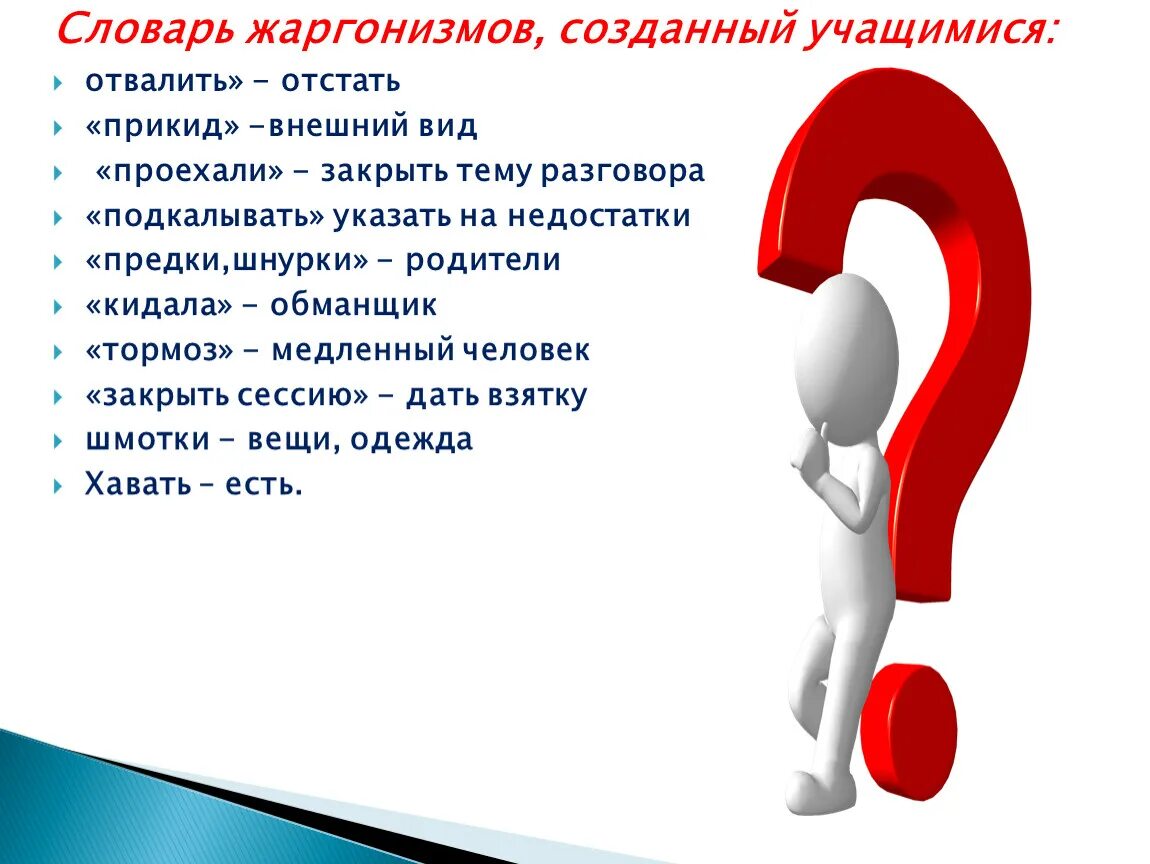 Словарь жаргонизмов, созданный учащимися:

отвалить» - отстать
«прикид» -внешний вид
«проехали» - закрыть тему разговора
«подкалывать» указать на недостатки
«предки,шнурки» - родители
«кидала» - обманщик
«тормоз» - медленный человек
«закрыть сессию» - дать взятку
шмотки - вещи, одежда
Хавать – есть.